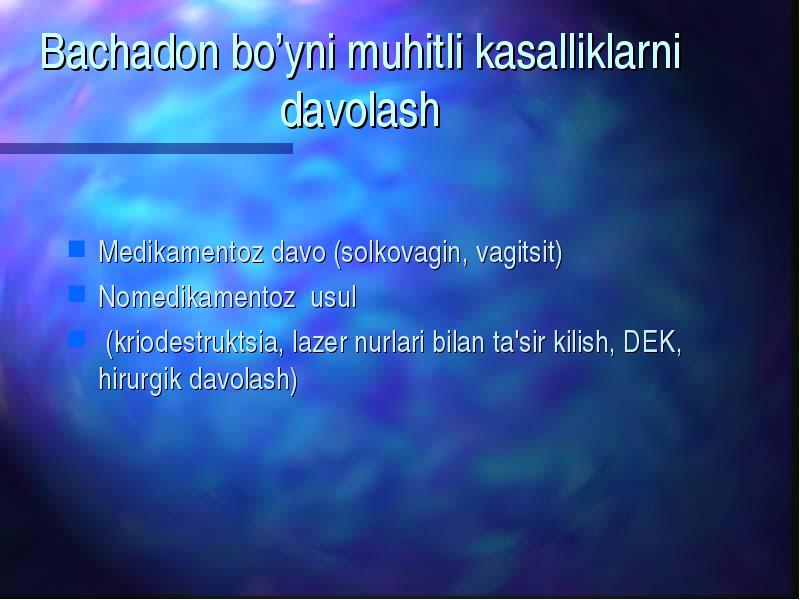 Bachadon bo’yni muhitli kasalliklarni davolash

- Medikamentoz davo (solkovagin, vagitsit)
- Nomedikamentoz usul
- (kriodestruktsia, lazer nurlari bilan ta'sir kilish, DEK, hirurgik davolash)